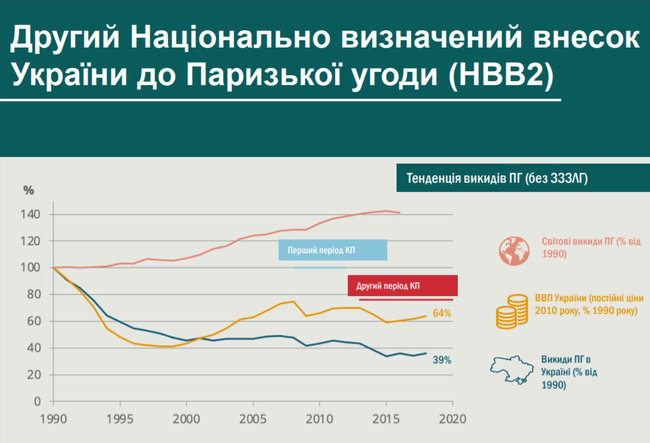 Другий Національно визначений внесок України до Паризької угоди (НВВ2)

Тенденція викидів ПГ (без ЗЗЗЛГ)

%

140
120
100
80
60
40
20
0

1990 1995 2000 2005 2010 2015 2020

Перший період КП

Другий період КП

64%

39%

Світові викиди ПГ (% від 1990)

ВВП України (постійні ціни 2010 року, % 1990 року)

Викиди ПГ в Україні (% від 1990)